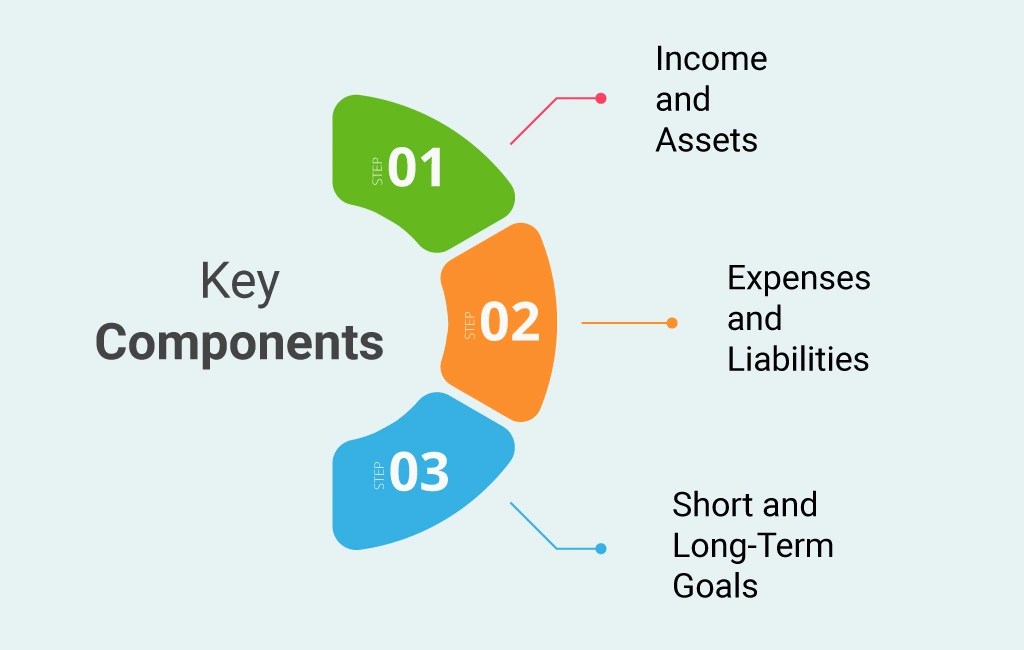 Key Components

STEP 01

Income and Assets

STEP 02

Expenses and Liabilities

STEP 03

Short and Long-Term Goals